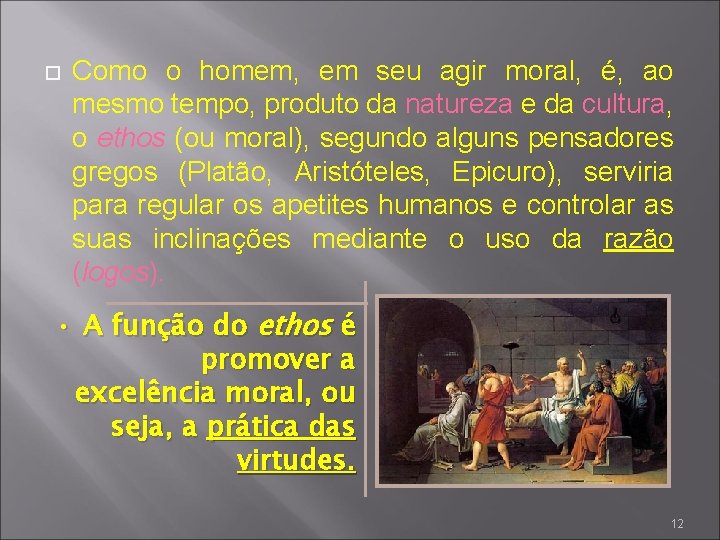 Como o homem, em seu agir moral, é, ao mesmo tempo, produto da natureza e da cultura, o ethos (ou moral), segundo alguns pensadores gregos (Platão, Aristóteles, Epicuro), serviria para regular os apetites humanos e controlar as suas inclinações mediante o uso da razão (logos).

• A função do ethos é promover a excelência moral, ou seja, a prática das virtudes.

12